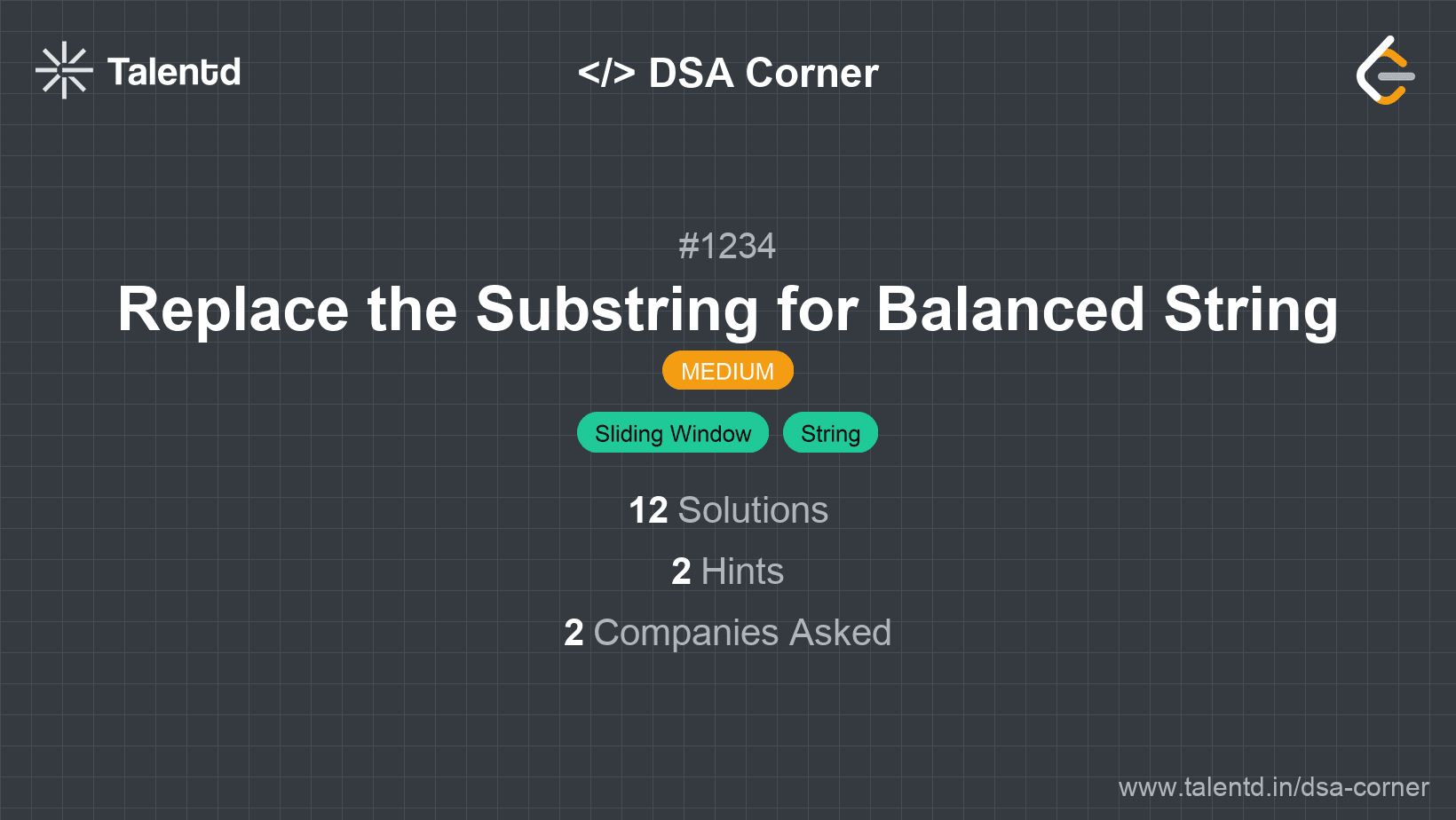 Talentd

</> DSA Corner

#1234

Replace the Substring for Balanced String

MEDIUM

Sliding Window String

12 Solutions

2 Hints

2 Companies Asked

www.talentd.in/dsa-corner